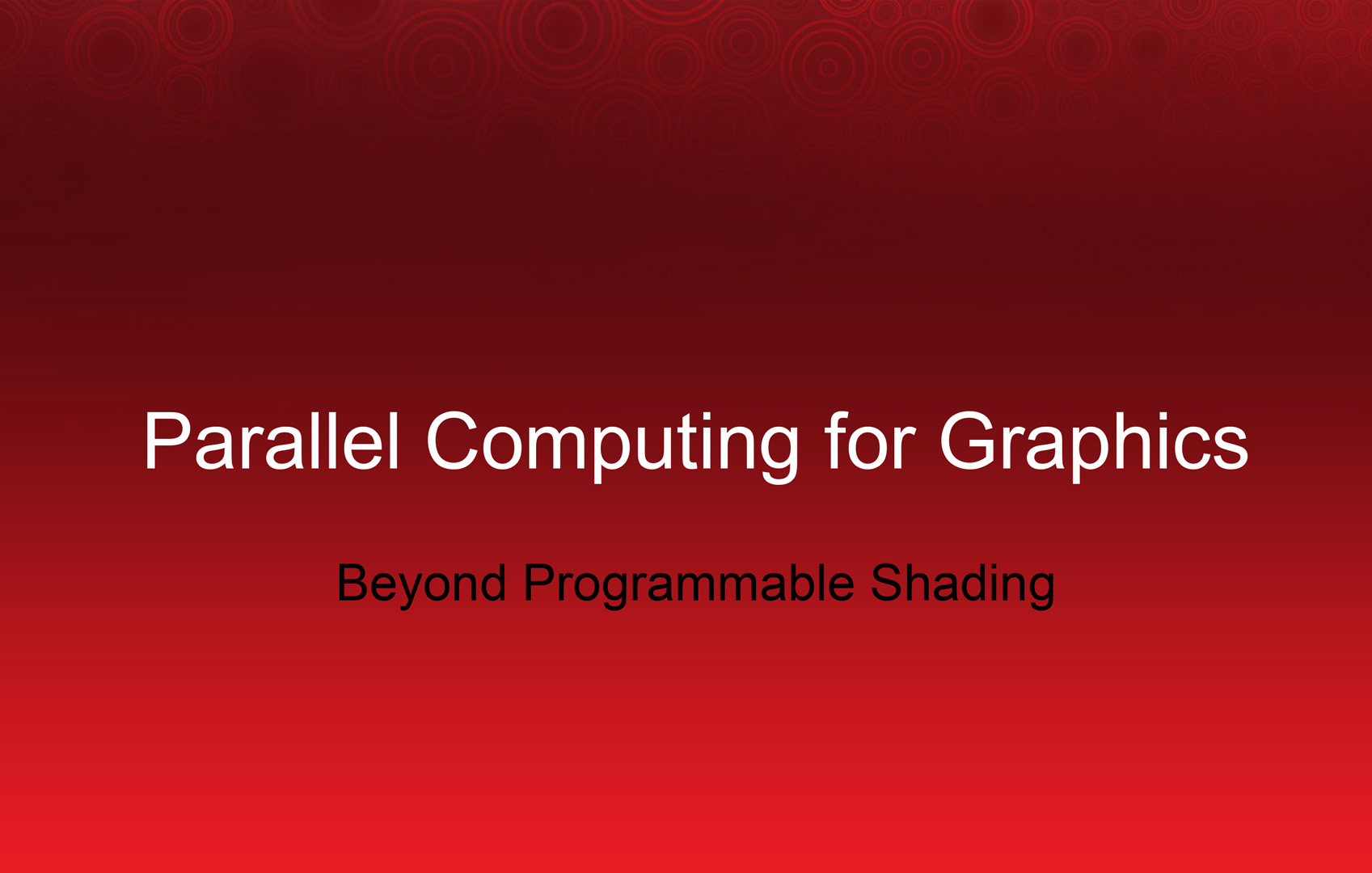 Parallel Computing for Graphics

Beyond Programmable Shading